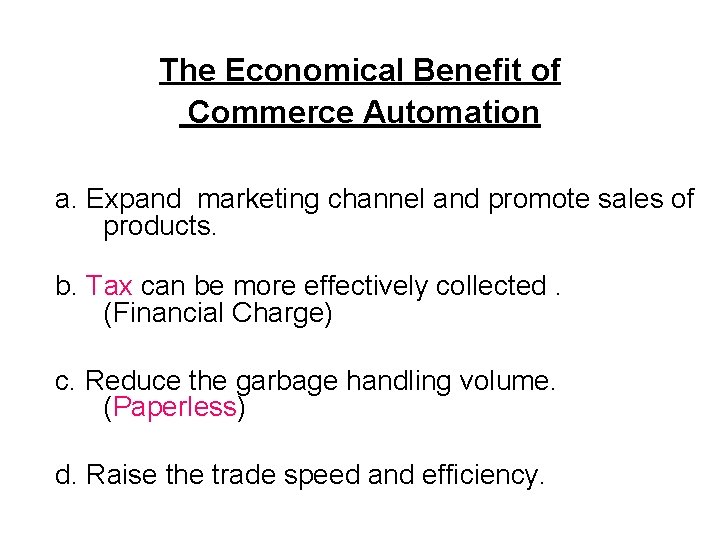 The Economical Benefit of Commerce Automation

a. Expand marketing channel and promote sales of products.

b. Tax can be more effectively collected . (Financial Charge)

c. Reduce the garbage handling volume. (Paperless)

d. Raise the trade speed and efficiency.